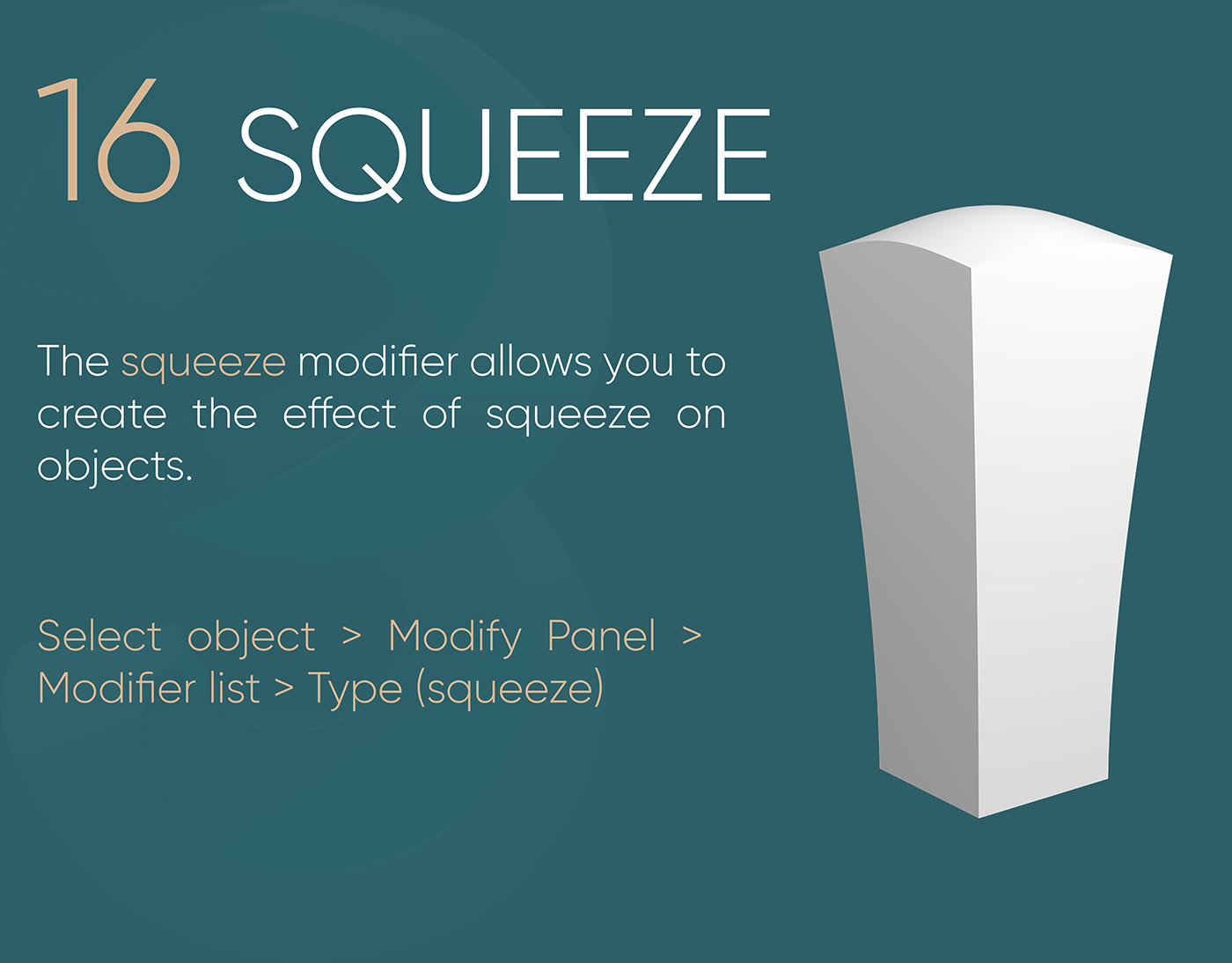 16 SQUEEZE

The squeeze modifier allows you to create the effect of squeeze on objects.

Select object > Modify Panel > Modifier list > Type (squeeze)